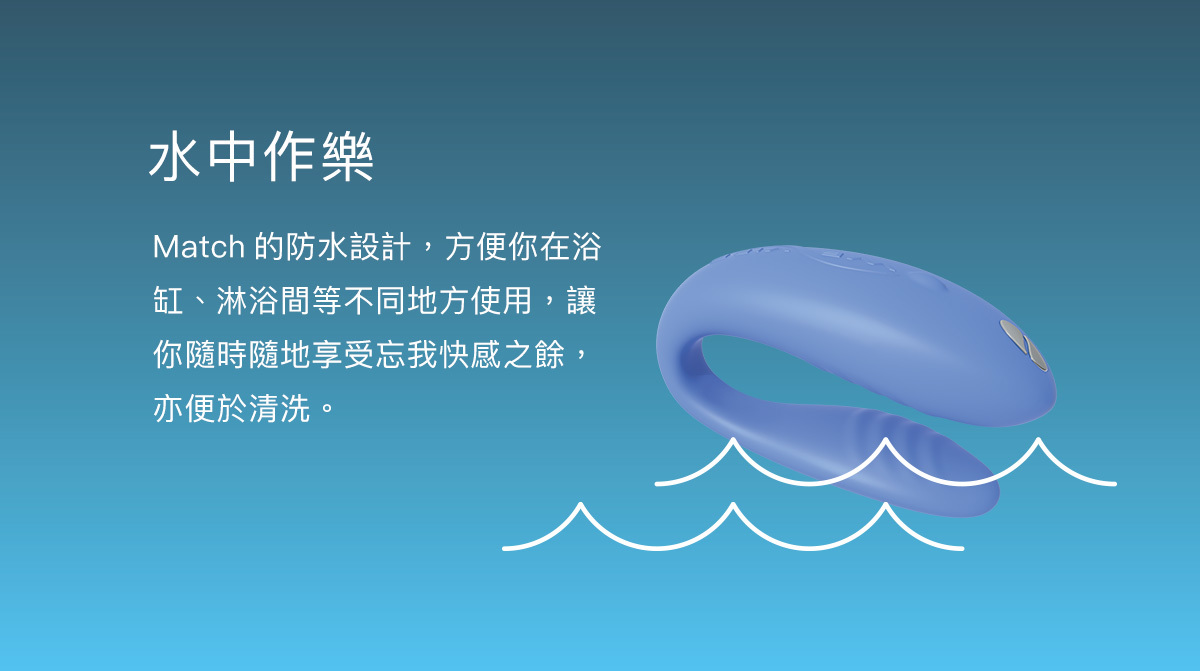 水中作樂

Match 的防水設計，方便你在浴缸、淋浴間等不同地方使用，讓你隨時隨地享受忘我快感之餘，亦便於清洗。